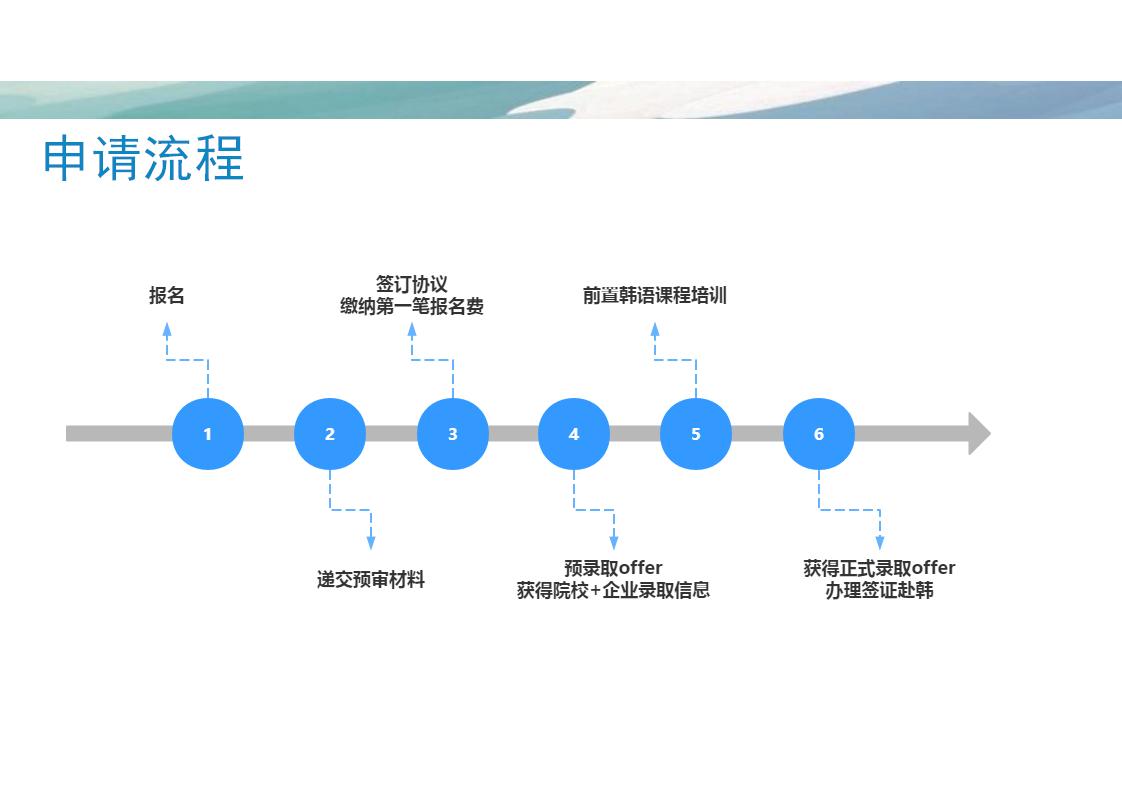 申请流程

报名

签订协议
缴纳第一笔报名费

前置韩语课程培训

1

2

3

4

5

6

递交预审材料

预录取offer
获得院校+企业录取信息

获得正式录取offer
办理签证赴韩